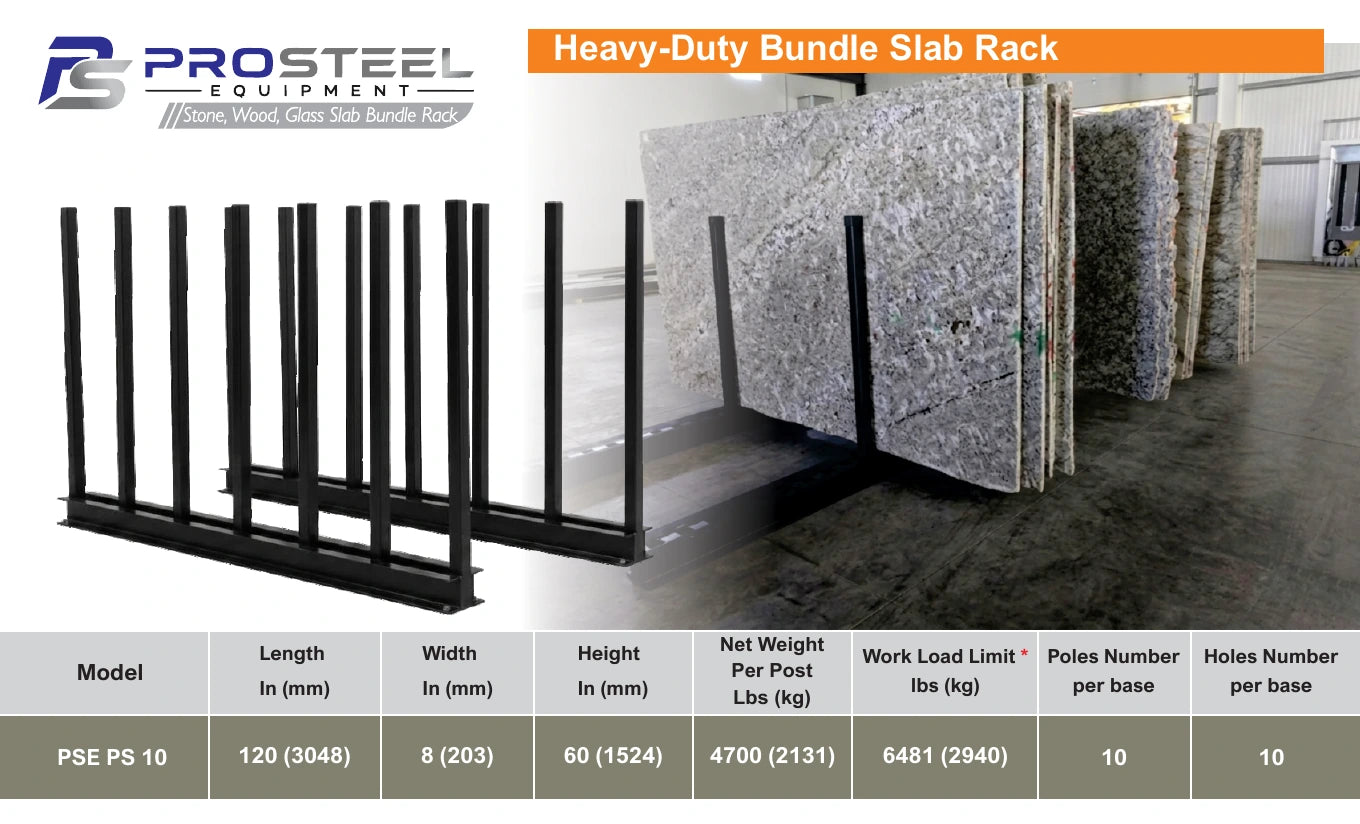 PS PROSTEEL EQUIPMENT

Stone, Wood, Glass Slab Bundle Rack

Heavy-Duty Bundle Slab Rack

| Model | Length In (mm) | Width In (mm) | Height In (mm) | Net Weight Per Post Lbs (kg) | Work Load Limit * lbs (kg) | Poles Number per base | Holes Number per base |
|---|---|---|---|---|---|---|---|
| PSE PS 10 | 120 (3048) | 8 (203) | 60 (1524) | 4700 (2131) | 6481 (2940) | 10 | 10 |